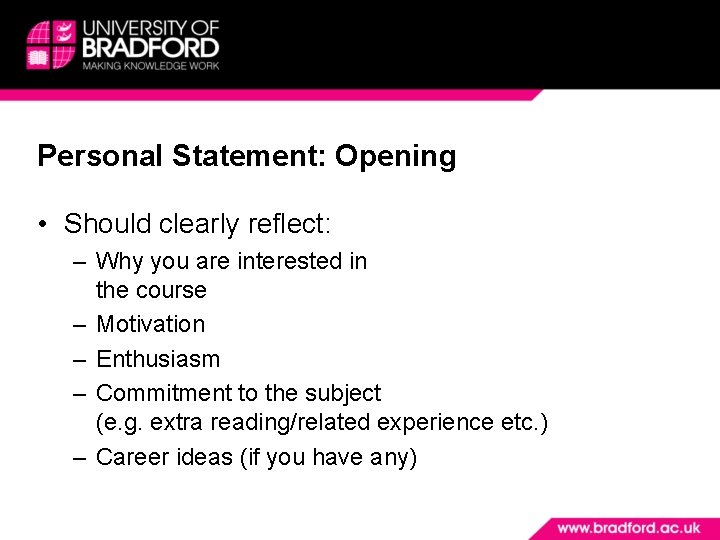 UNIVERSITY OF BRADFORD
MAKING KNOWLEDGE WORK

Personal Statement: Opening

• Should clearly reflect:
– Why you are interested in the course
– Motivation
– Enthusiasm
– Commitment to the subject (e.g. extra reading/related experience etc.)
– Career ideas (if you have any)

www.bradford.ac.uk